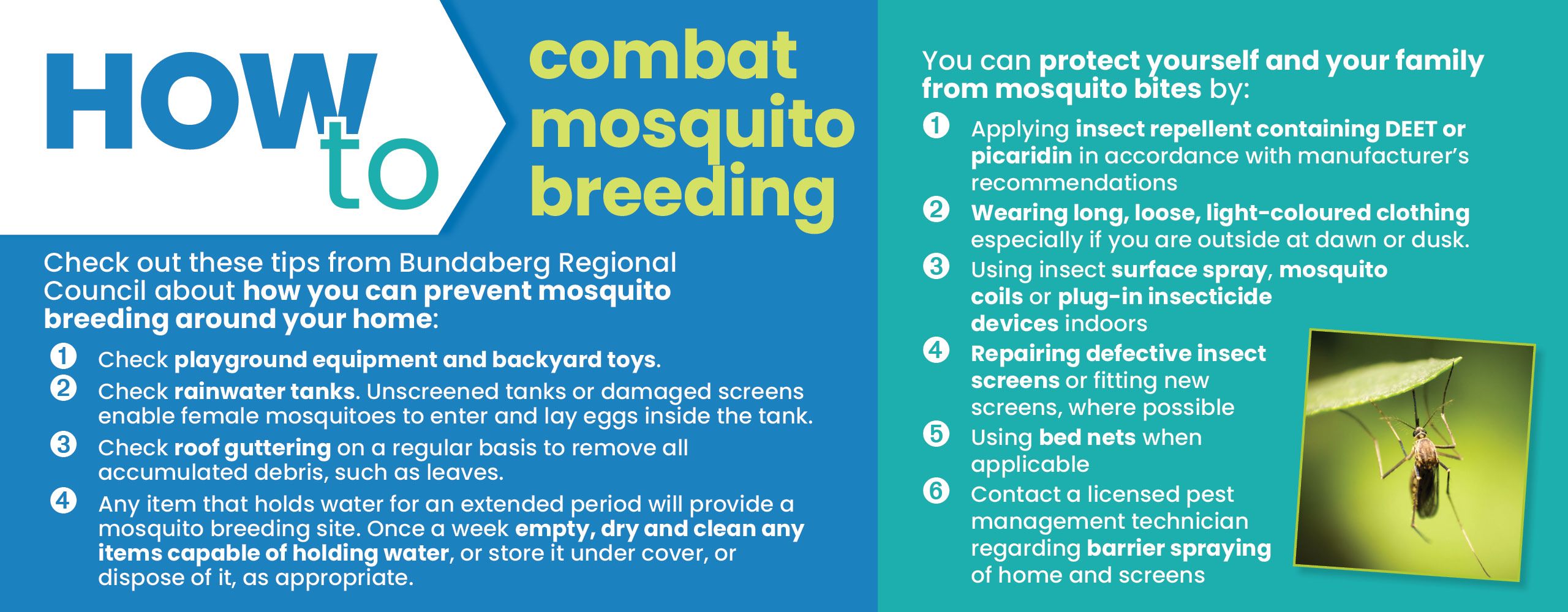 HOW to combat mosquito breeding

Check out these tips from Bundaberg Regional Council about how you can prevent mosquito breeding around your home:

1 Check playground equipment and backyard toys.
2 Check rainwater tanks. Unscreened tanks or damaged screens enable female mosquitoes to enter and lay eggs inside the tank.
3 Check roof guttering on a regular basis to remove all accumulated debris, such as leaves.
4 Any item that holds water for an extended period will provide a mosquito breeding site. Once a week empty, dry and clean any items capable of holding water, or store it under cover, or dispose of it, as appropriate.

You can protect yourself and your family from mosquito bites by:

1 Applying insect repellent containing DEET or picaridin in accordance with manufacturer's recommendations
2 Wearing long, loose, light-coloured clothing especially if you are outside at dawn or dusk.
3 Using insect surface spray, mosquito coils or plug-in insecticide devices indoors
4 Repairing defective insect screens or fitting new screens, where possible
5 Using bed nets when applicable
6 Contact a licensed pest management technician regarding barrier spraying of home and screens